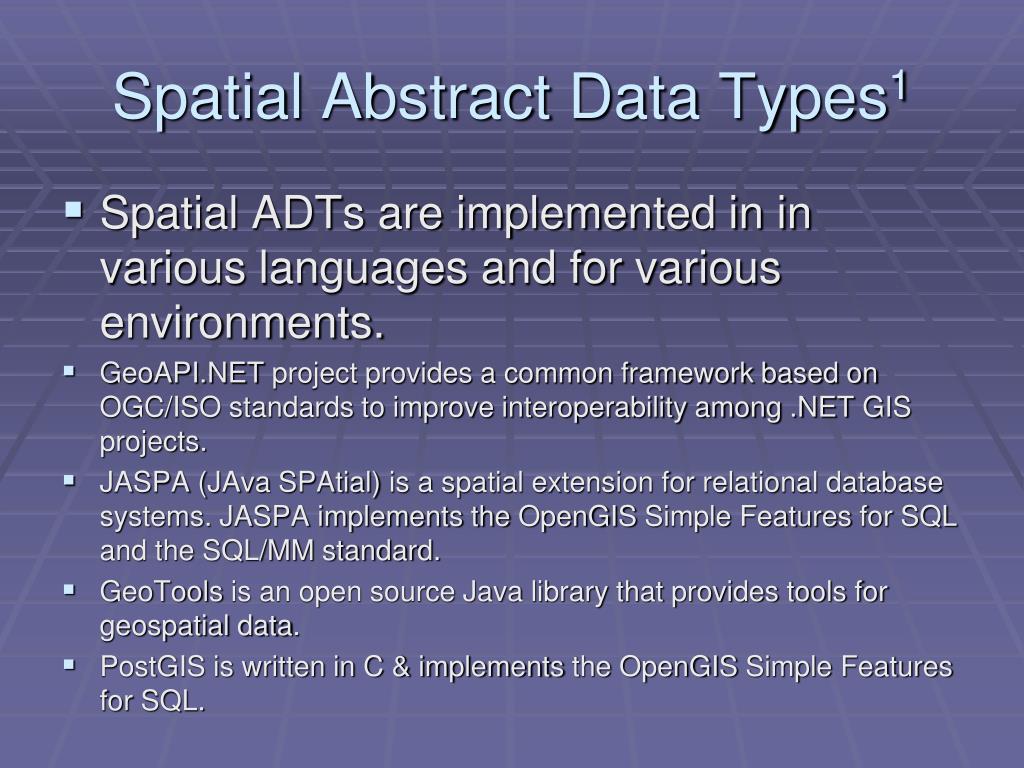 Spatial Abstract Data Types$^1$

▪ Spatial ADTs are implemented in in various languages and for various environments.

▪ GeoAPI.NET project provides a common framework based on OGC/ISO standards to improve interoperability among .NET GIS projects.

▪ JASPA (JAva SPAtial) is a spatial extension for relational database systems. JASPA implements the OpenGIS Simple Features for SQL and the SQL/MM standard.

▪ GeoTools is an open source Java library that provides tools for geospatial data.

▪ PostGIS is written in C & implements the OpenGIS Simple Features for SQL.